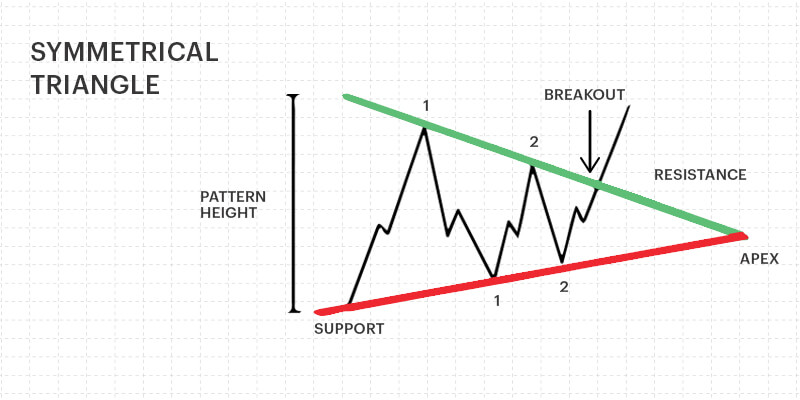 SYMMETRICAL TRIANGLE

PATTERN HEIGHT

1

BREAKOUT

2

RESISTANCE

APEX

1

2

SUPPORT